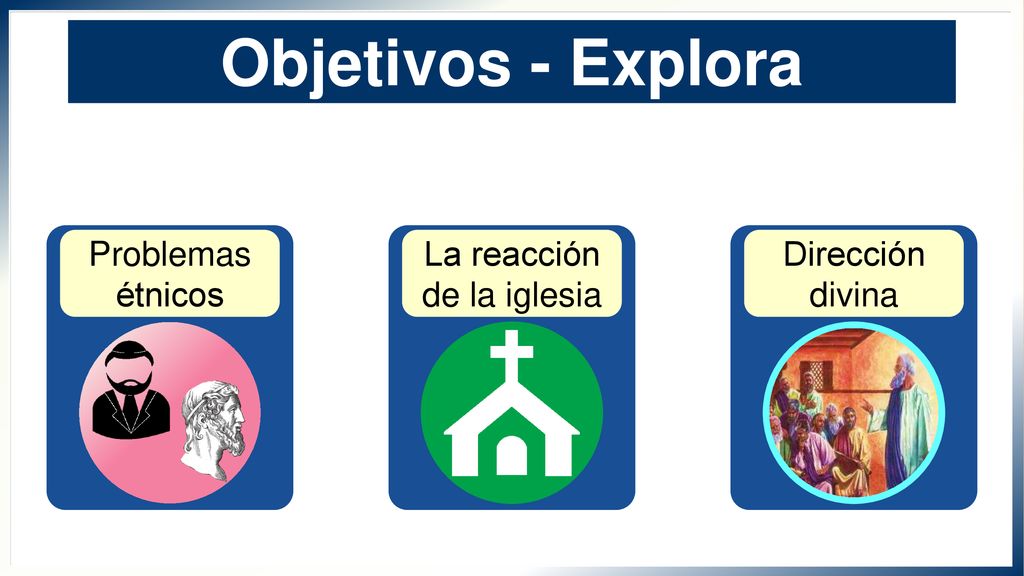 Objetivos - Explora

Problemas étnicos

La reacción de la iglesia

Dirección divina